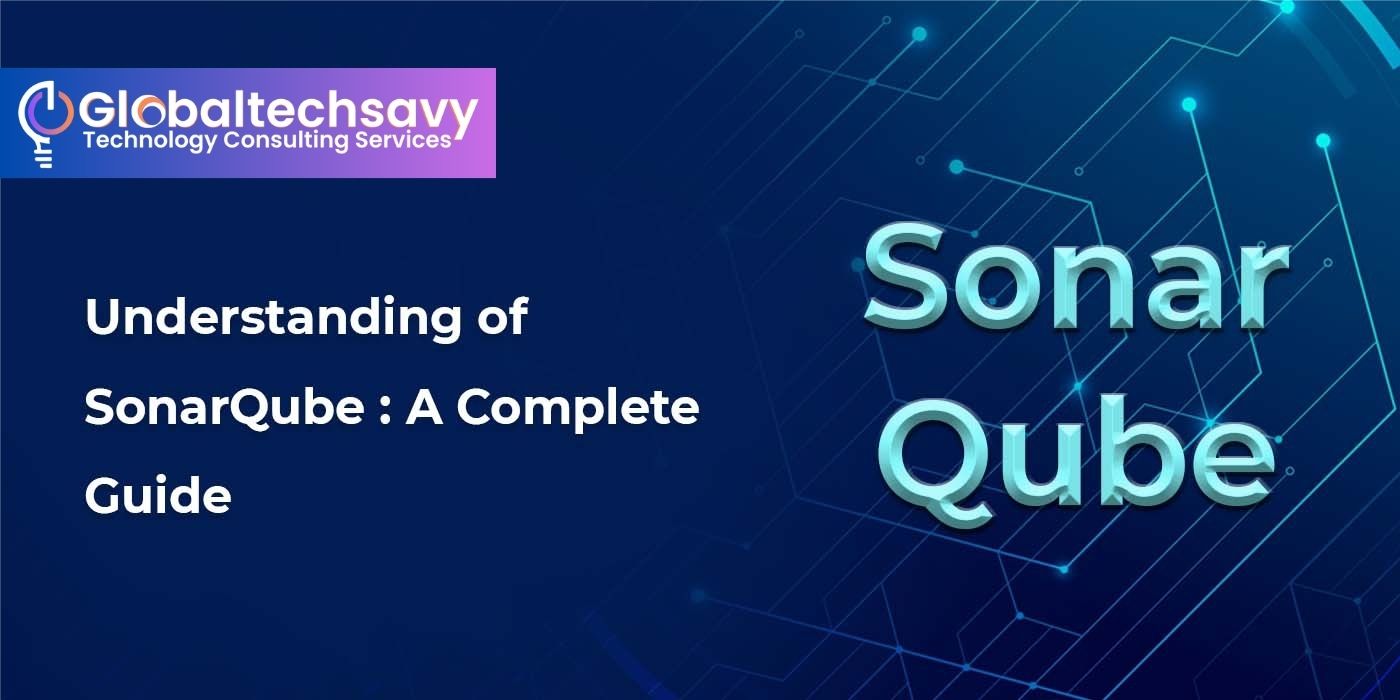 Globaltechsavy
Technology Consulting Services

Understanding of SonarQube : A Complete Guide

Sonar
Qube